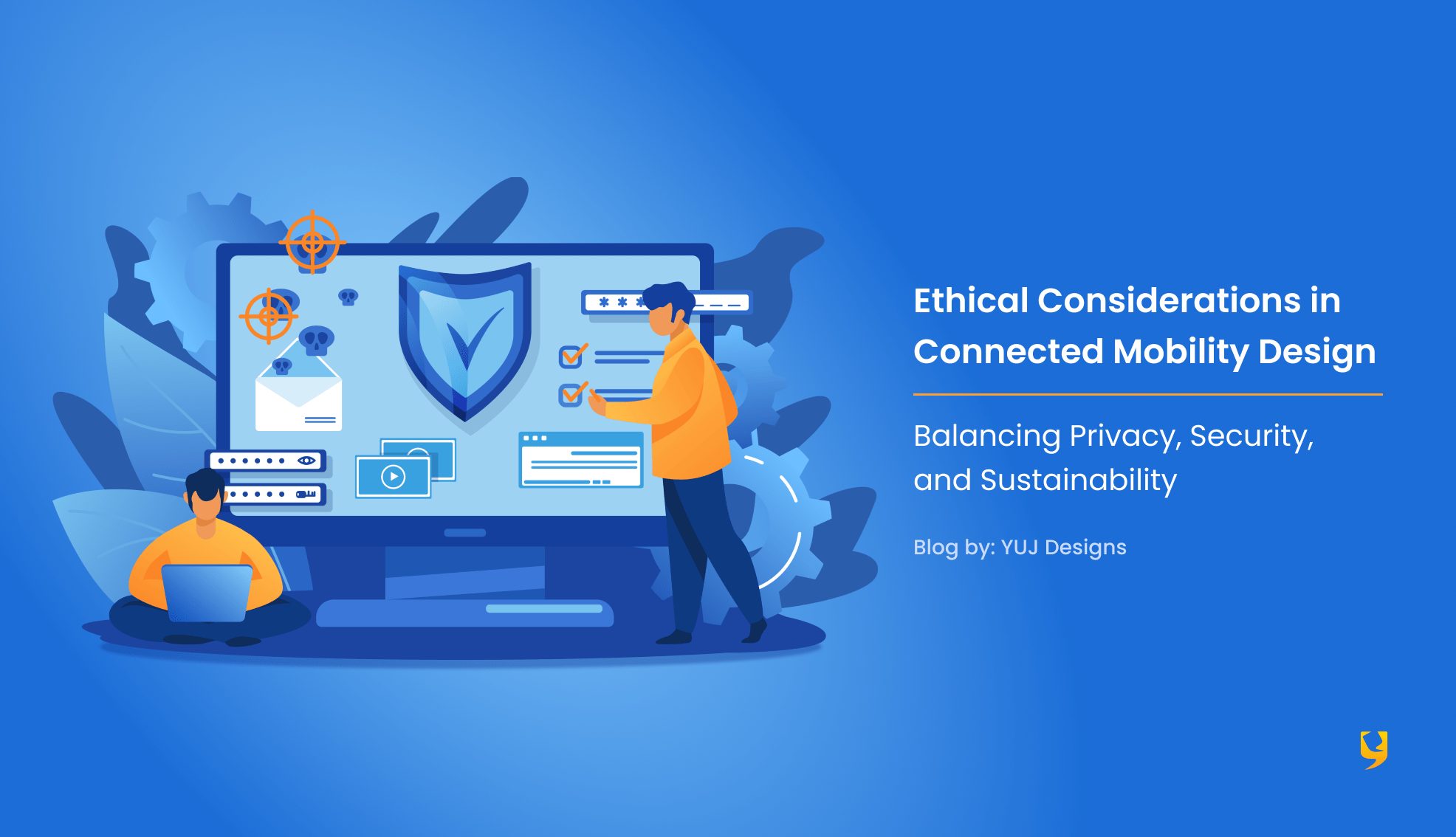 Ethical Considerations in Connected Mobility Design

Balancing Privacy, Security, and Sustainability

Blog by: YUJ Designs